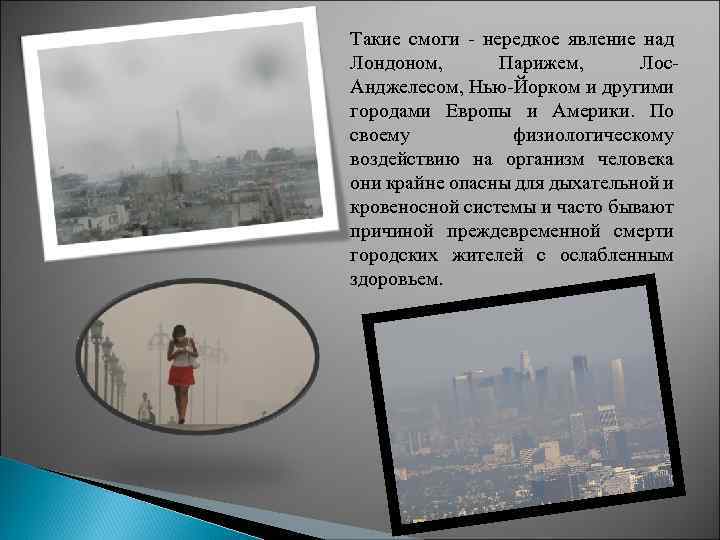 Такие смоги - нередкое явление над Лондоном, Парижем, Лос-Анджелесом, Нью-Йорком и другими городами Европы и Америки. По своему физиологическому воздействию на организм человека они крайне опасны для дыхательной и кровеносной системы и часто бывают причиной преждевременной смерти городских жителей с ослабленным здоровьем.